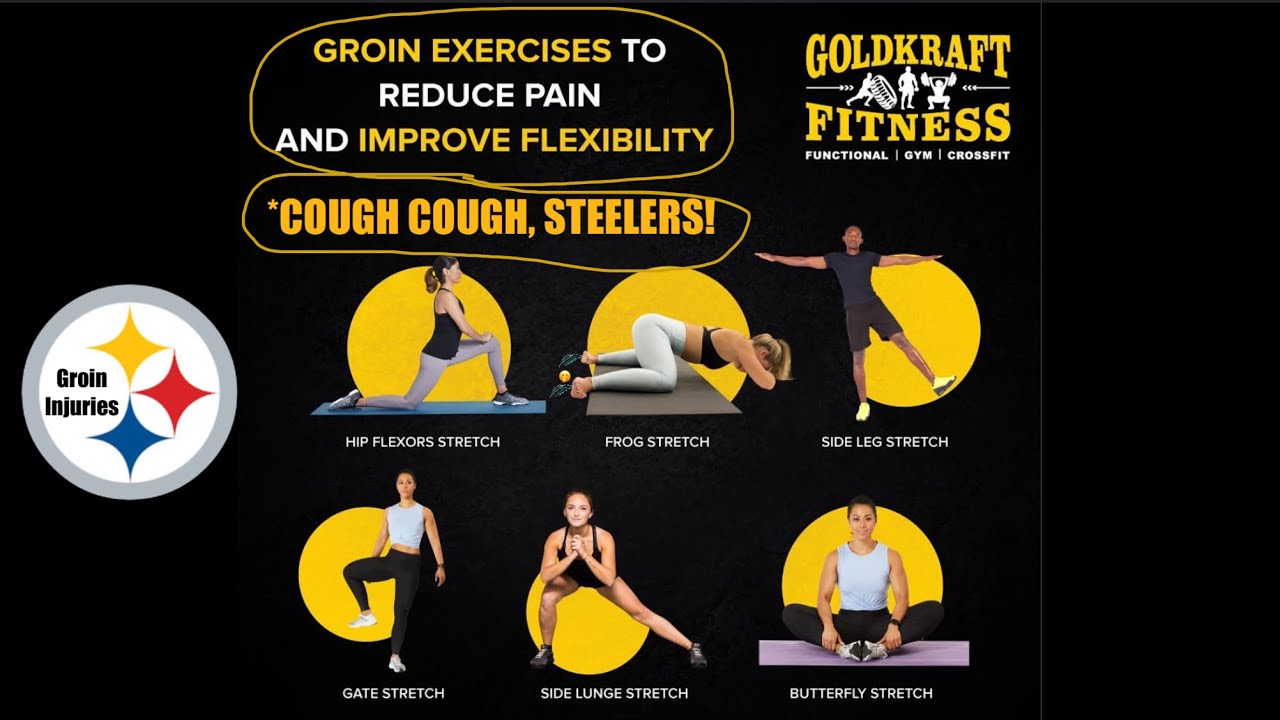 GROIN EXERCISES TO REDUCE PAIN AND IMPROVE FLEXIBILITY

GOLDKRAFT FITNESS
FUNCTIONAL | GYM | CROSSFIT

*COUGH COUGH, STEELERS!

Groin Injuries

HIP FLEXORS STRETCH

FROG STRETCH

SIDE LEG STRETCH

GATE STRETCH

SIDE LUNGE STRETCH

BUTTERFLY STRETCH